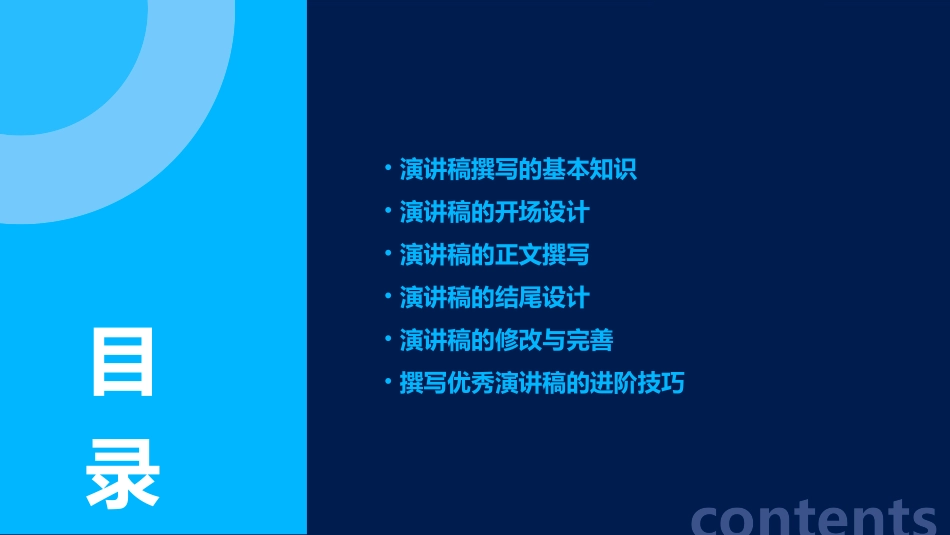 目录

• 演讲稿撰写的基本知识
• 演讲稿的开场设计
• 演讲稿的正文撰写
• 演讲稿的结尾设计
• 演讲稿的修改与完善
• 撰写优秀演讲稿的进阶技巧

contents